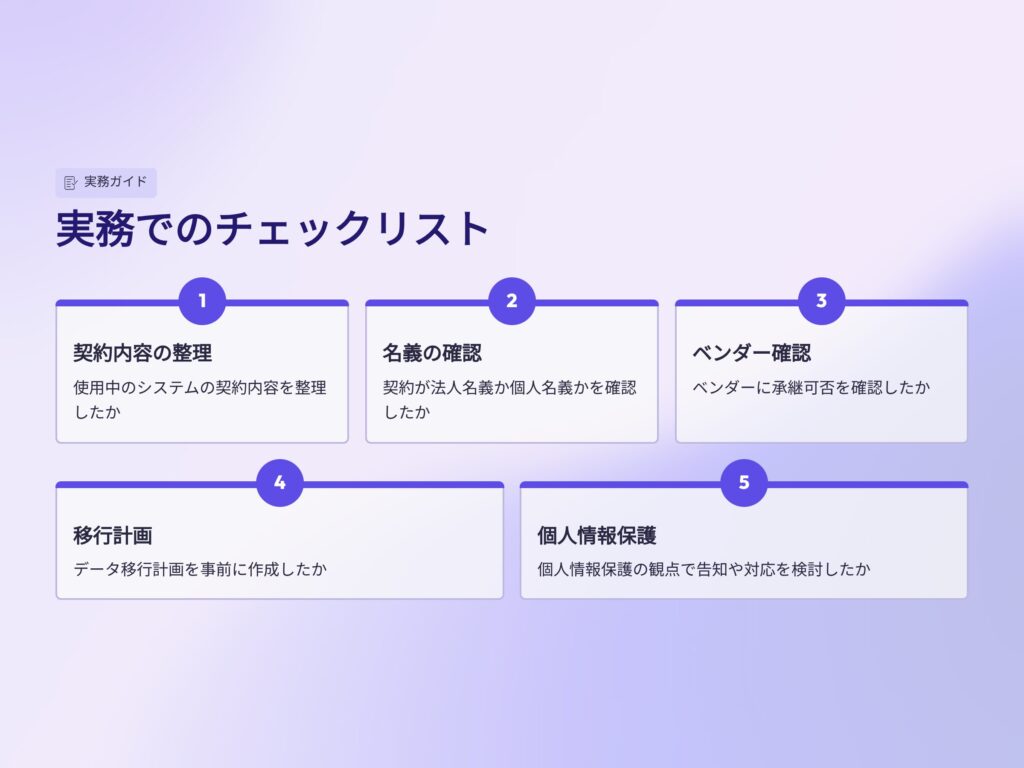 実務ガイド

実務でのチェックリスト

1
契約内容の整理
使用中のシステムの契約内容を整理したか

2
名義の確認
契約が法人名義か個人名義かを確認したか

3
ベンダー確認
ベンダーに承継可否を確認したか

4
移行計画
データ移行計画を事前に作成したか

5
個人情報保護
個人情報保護の観点で告知や対応を検討したか